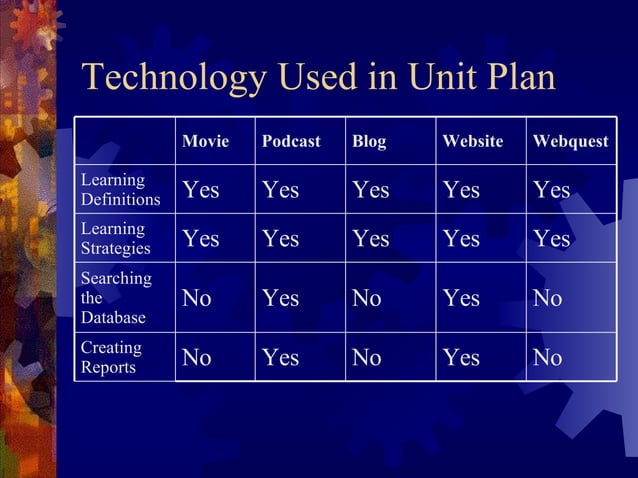 Technology Used in Unit Plan

| | Movie | Podcast | Blog | Website | Webquest |
|---|---|---|---|---|---|
| Learning Definitions | Yes | Yes | Yes | Yes | Yes |
| Learning Strategies | Yes | Yes | Yes | Yes | Yes |
| Searching the Database | No | Yes | No | Yes | No |
| Creating Reports | No | Yes | No | Yes | No |